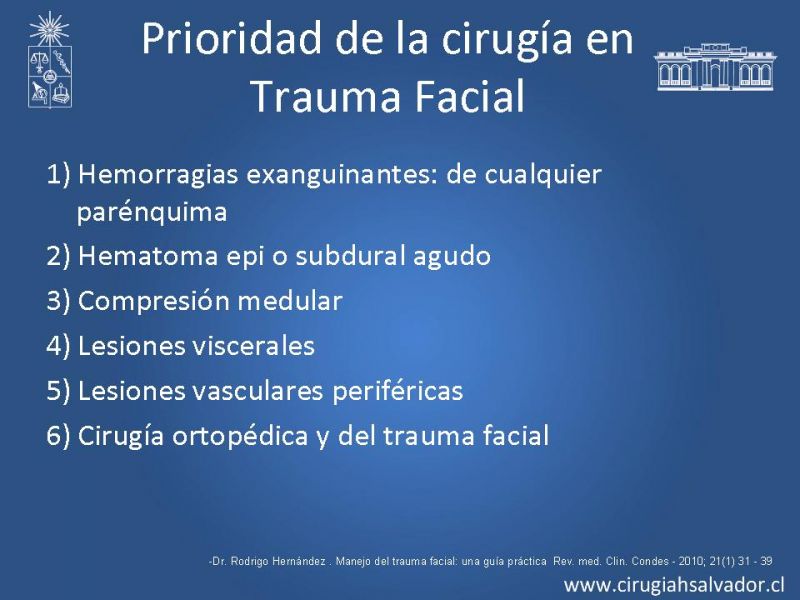 Prioridad de la cirugía en Trauma Facial

1) Hemorragias exanguinantes: de cualquier parénquima
2) Hematoma epi o subdural agudo
3) Compresión medular
4) Lesiones viscerales
5) Lesiones vasculares periféricas
6) Cirugía ortopédica y del trauma facial

-Dr. Rodrigo Hernández . Manejo del trauma facial: una guía práctica Rev. med. Clin. Condes - 2010; 21(1) 31 - 39

www.cirugiahsalvador.cl